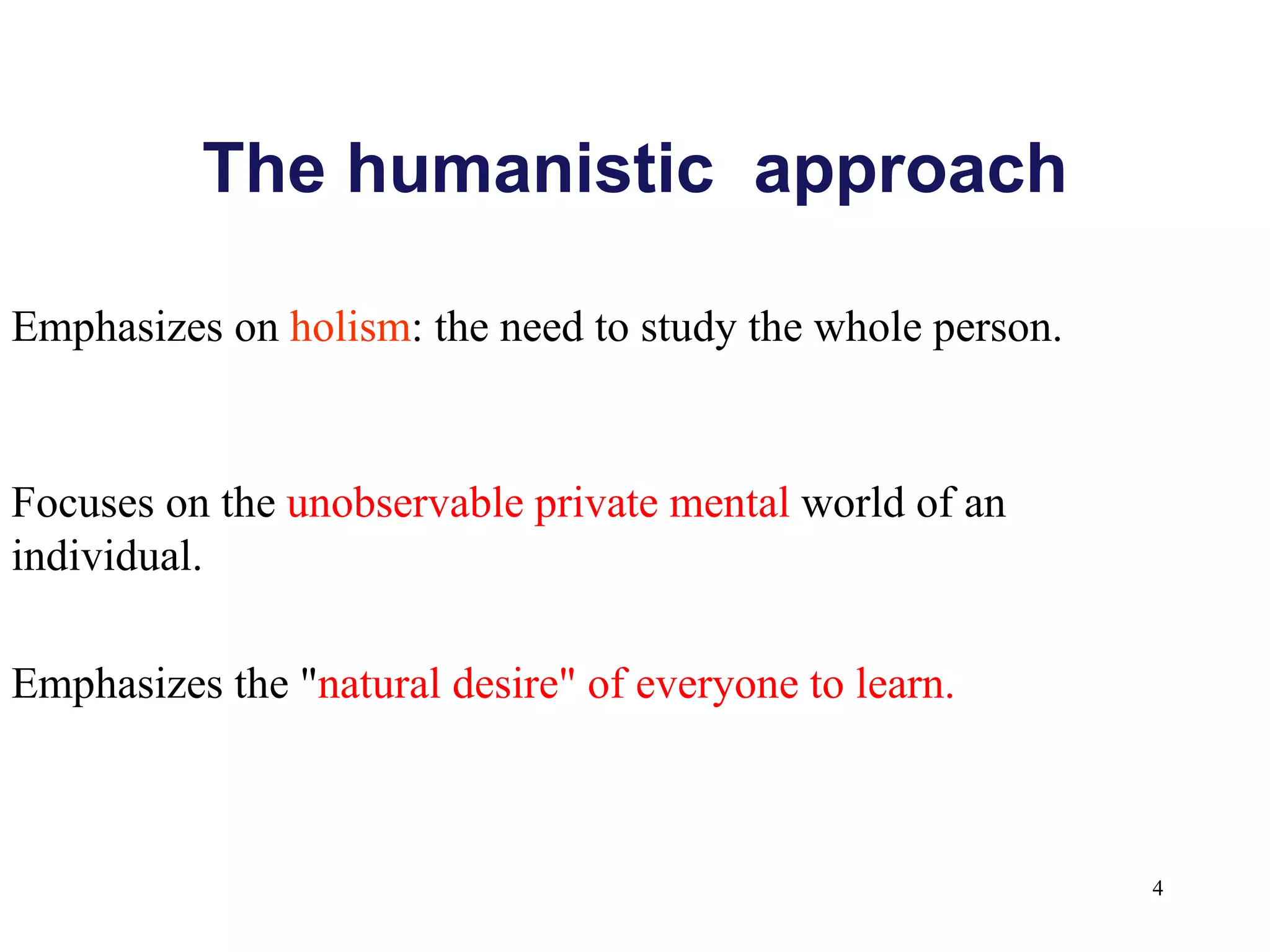 The humanistic approach

Emphasizes on holism: the need to study the whole person.

Focuses on the unobservable private mental world of an individual.

Emphasizes the "natural desire" of everyone to learn.

4